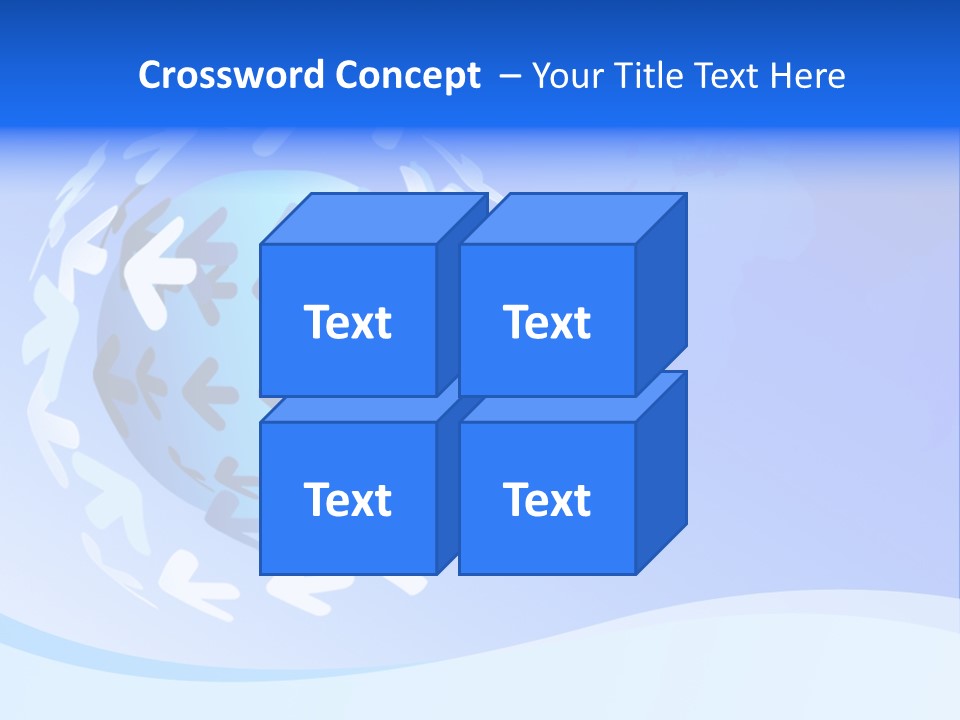 Crossword Concept – Your Title Text Here

Text

Text

Text

Text